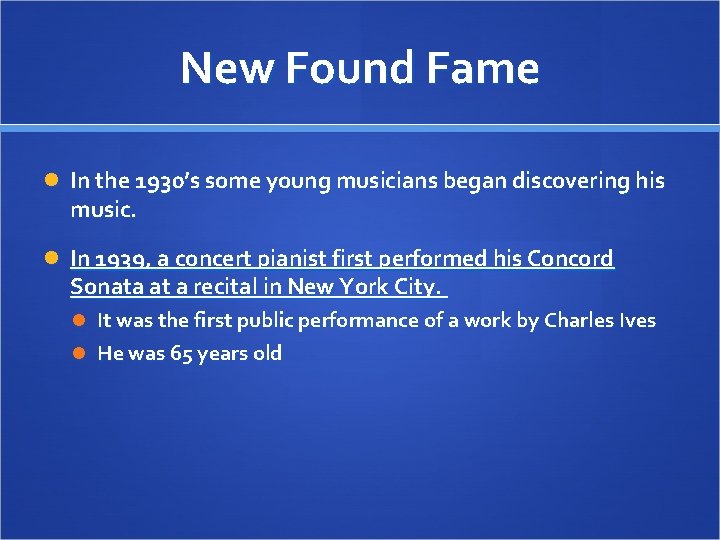 New Found Fame

In the 1930's some young musicians began discovering his music.

In 1939, a concert pianist first performed his Concord Sonata at a recital in New York City.

It was the first public performance of a work by Charles Ives

He was 65 years old